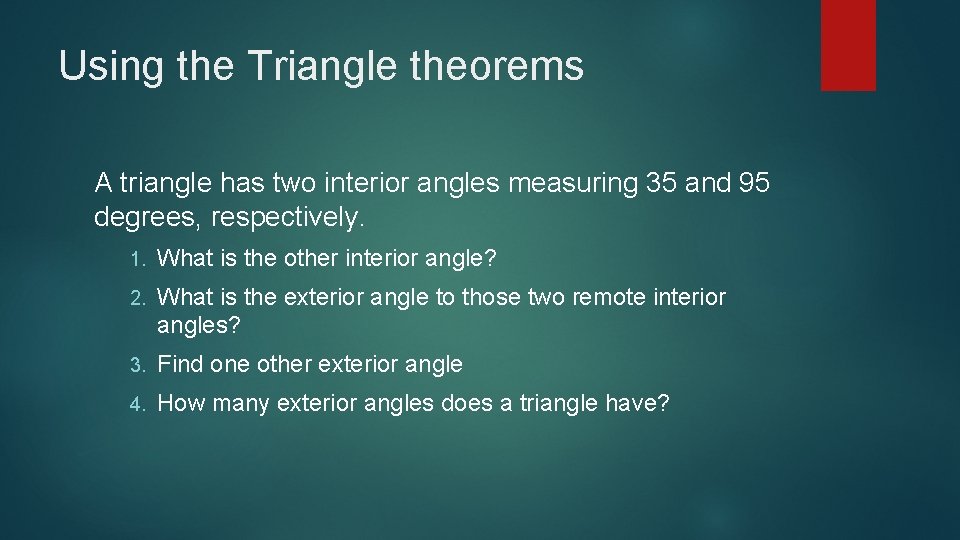 Using the Triangle theorems

A triangle has two interior angles measuring 35 and 95 degrees, respectively.

1. What is the other interior angle?
2. What is the exterior angle to those two remote interior angles?
3. Find one other exterior angle
4. How many exterior angles does a triangle have?